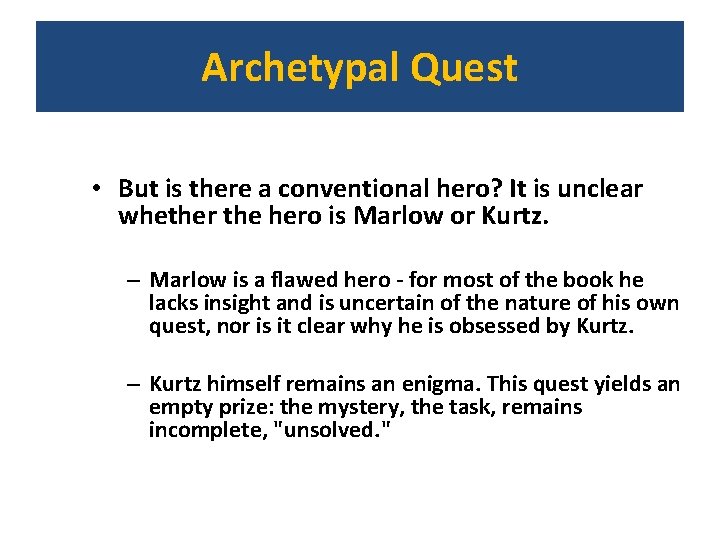 Archetypal Quest

• But is there a conventional hero? It is unclear whether the hero is Marlow or Kurtz.

– Marlow is a flawed hero - for most of the book he lacks insight and is uncertain of the nature of his own quest, nor is it clear why he is obsessed by Kurtz.

– Kurtz himself remains an enigma. This quest yields an empty prize: the mystery, the task, remains incomplete, "unsolved."